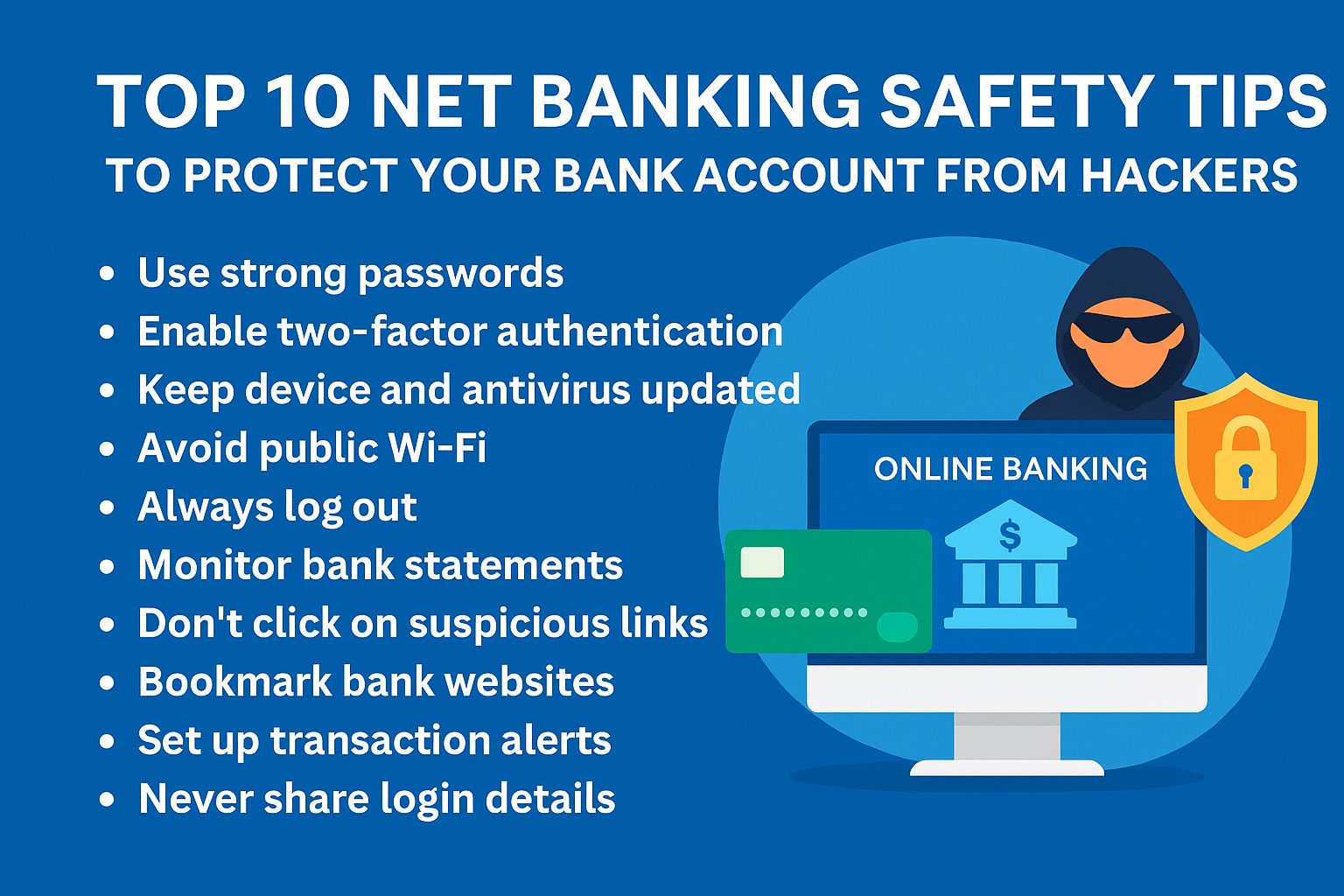 TOP 10 NET BANKING SAFETY TIPS
TO PROTECT YOUR BANK ACCOUNT FROM HACKERS

• Use strong passwords
• Enable two-factor authentication
• Keep device and antivirus updated
• Avoid public Wi-Fi
• Always log out
• Monitor bank statements
• Don't click on suspicious links
• Bookmark bank websites
• Set up transaction alerts
• Never share login details

ONLINE BANKING

$